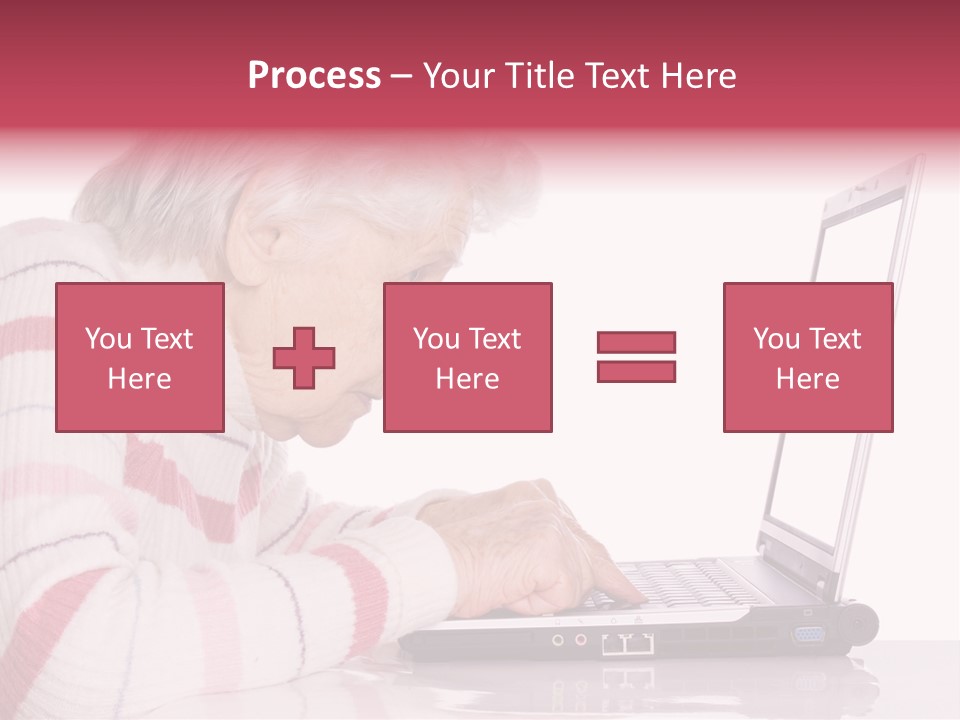 Process – Your Title Text Here

You Text Here

You Text Here

You Text Here